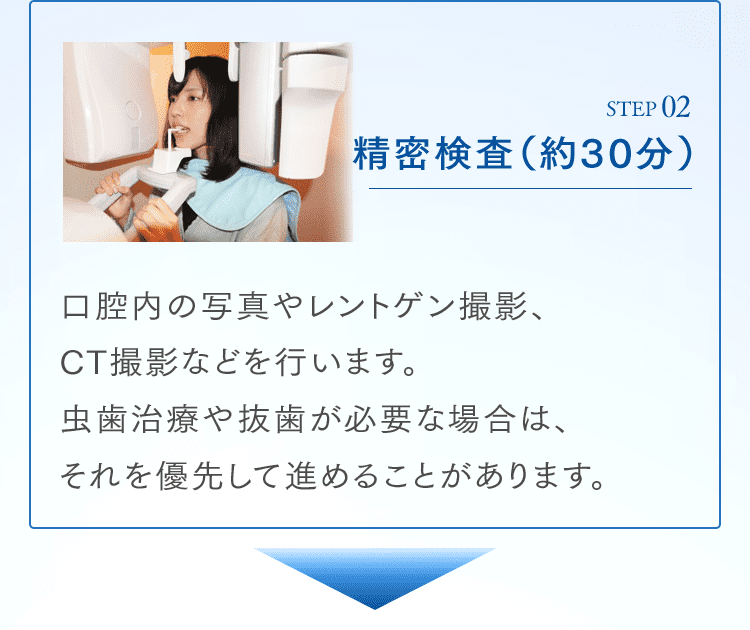 STEP 02
精密検査（約30分）

口腔内の写真やレントゲン撮影、CT撮影などを行います。
虫歯治療や抜歯が必要な場合は、それを優先して進めることがあります。